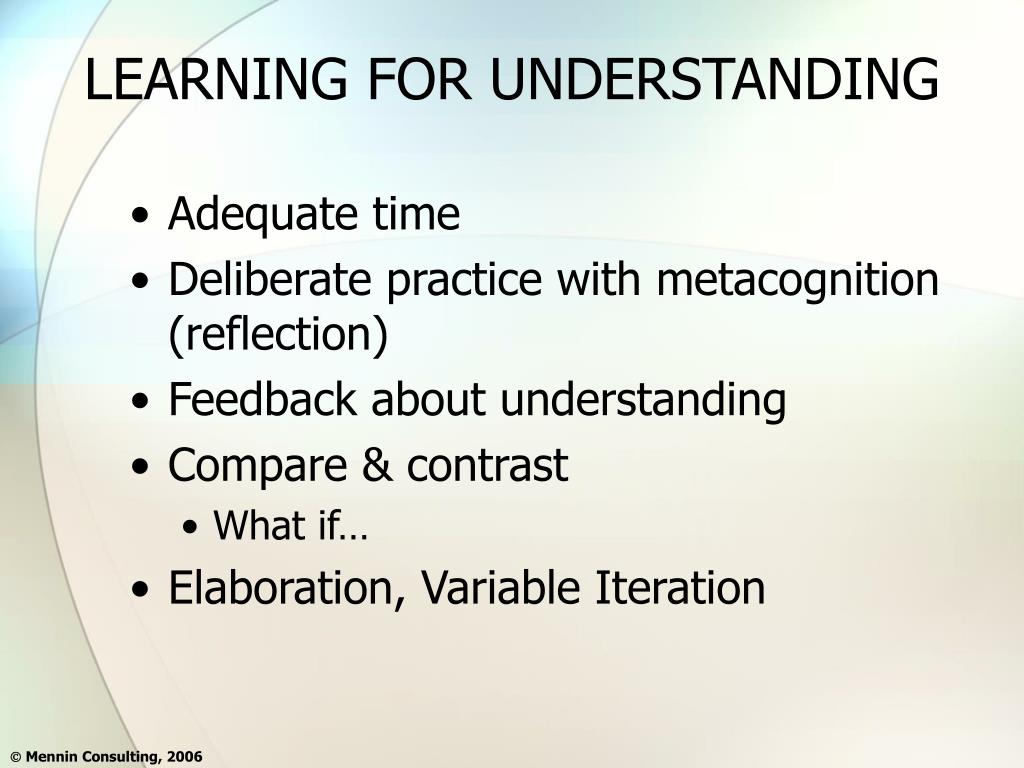 LEARNING FOR UNDERSTANDING

• Adequate time
• Deliberate practice with metacognition (reflection)
• Feedback about understanding
• Compare & contrast
  • What if…
• Elaboration, Variable Iteration

© Mennin Consulting, 2006